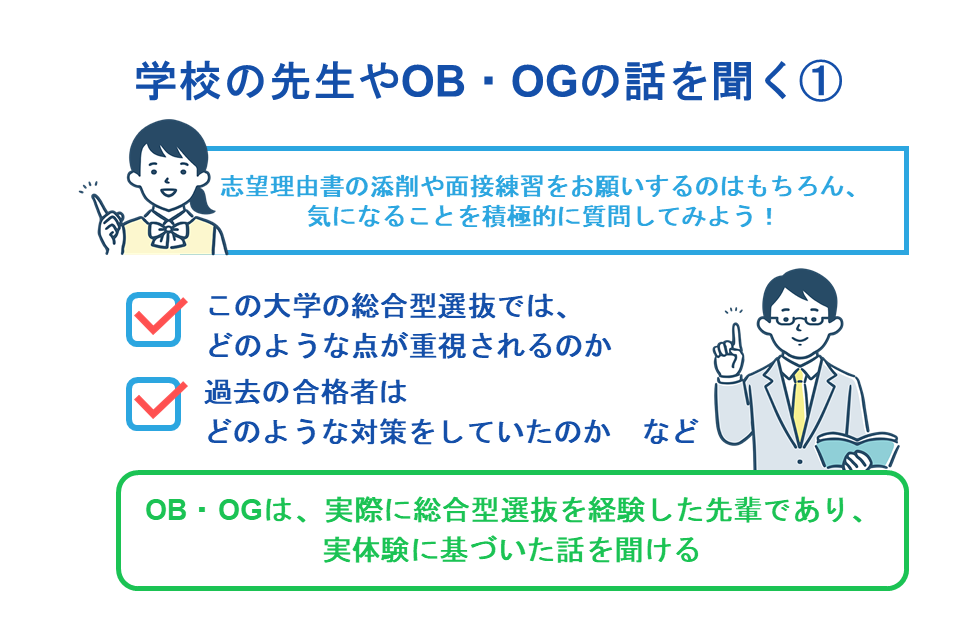 学校の先生やOB・OGの話を聞く①

志望理由書の添削や面接練習をお願いするのはもちろん、気になることを積極的に質問してみよう！

この大学の総合型選抜では、どのような点が重視されるのか

過去の合格者はどのような対策をしていたのか　など

OB・OGは、実際に総合型選抜を経験した先輩であり、実体験に基づいた話を聞ける